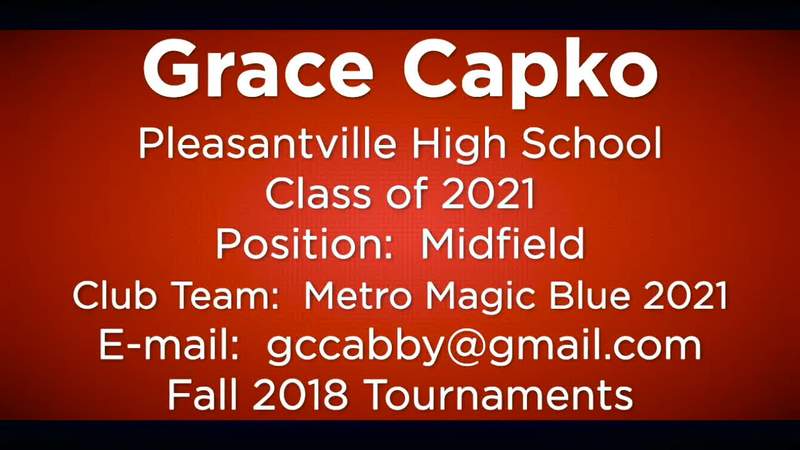 Grace Capko

Pleasantville High School
Class of 2021
Position: Midfield
Club Team: Metro Magic Blue 2021
E-mail: gccabby@gmail.com
Fall 2018 Tournaments